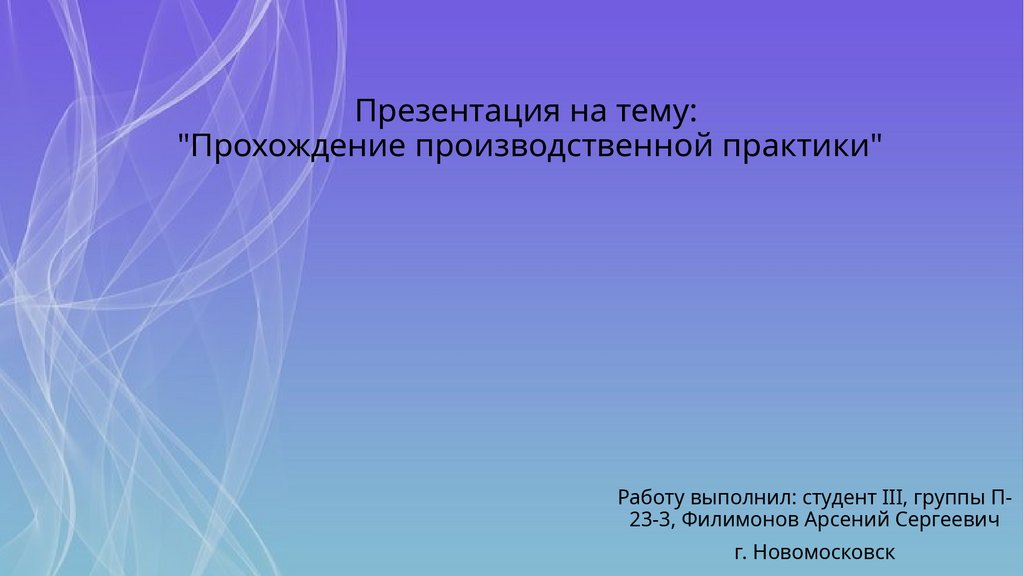 Презентация на тему:
"Прохождение производственной практики"

Работу выполнил: студент III, группы П-23-3, Филимонов Арсений Сергеевич

г. Новомосковск